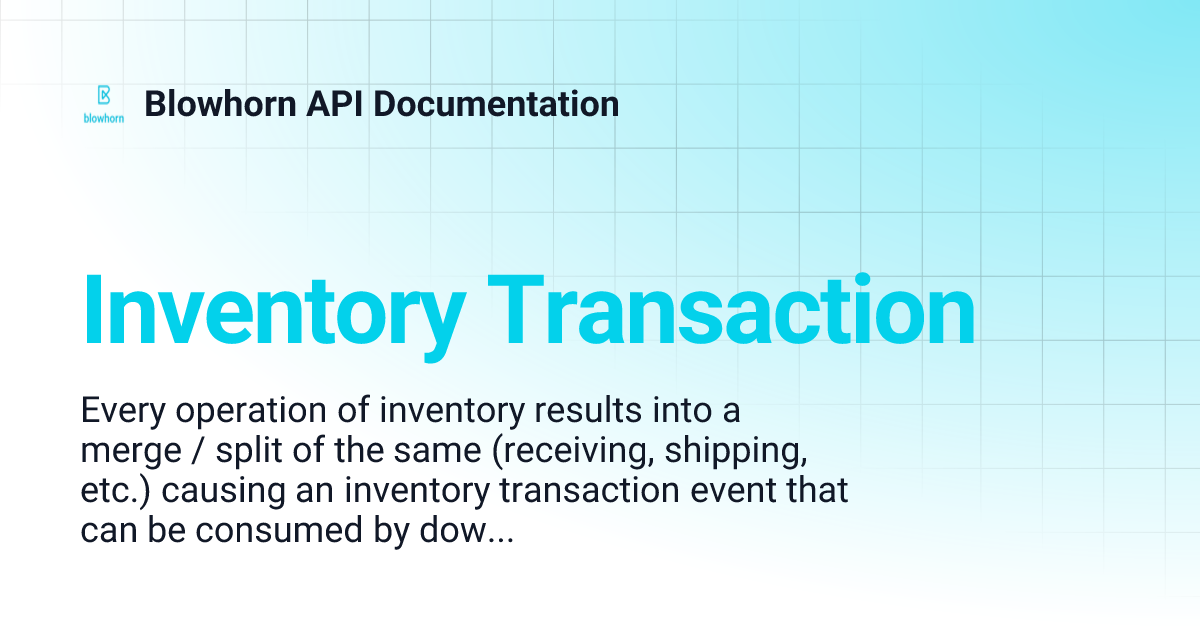 blowhorn

Blowhorn API Documentation

Inventory Transaction

Every operation of inventory results into a merge / split of the same (receiving, shipping, etc.) causing an inventory transaction event that can be consumed by dow...